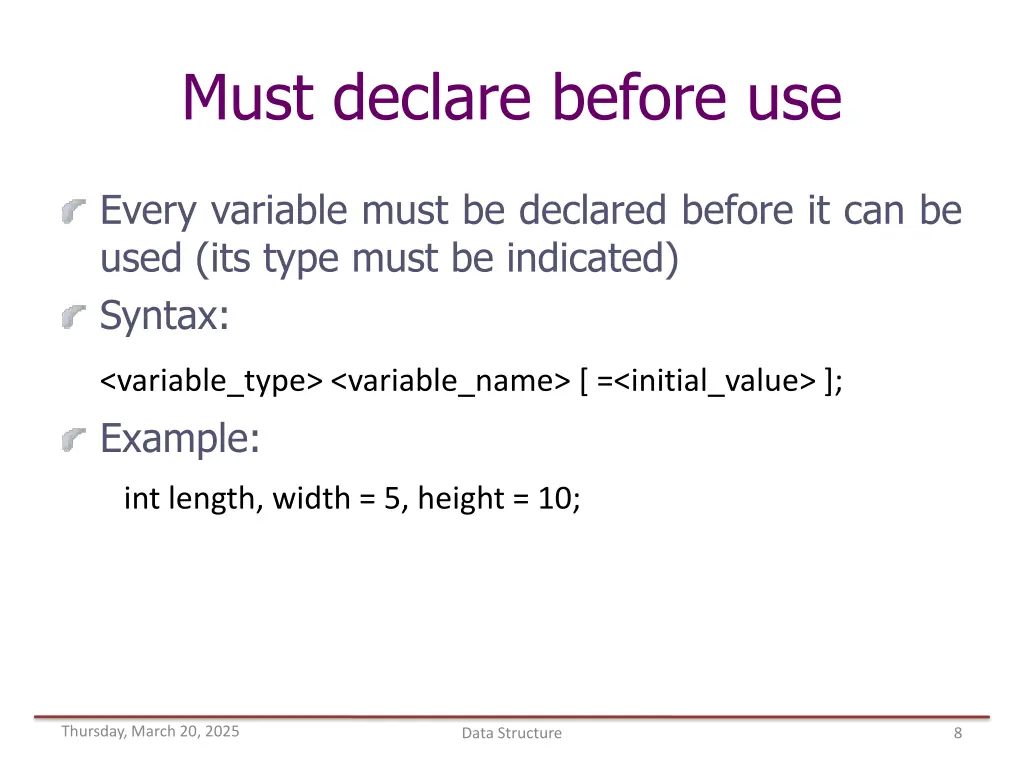 Must declare before use

Every variable must be declared before it can be used (its type must be indicated)

Syntax:

<variable_type> <variable_name> [ =<initial_value> ];

Example:

int length, width = 5, height = 10;

Thursday, March 20, 2025

Data Structure

8